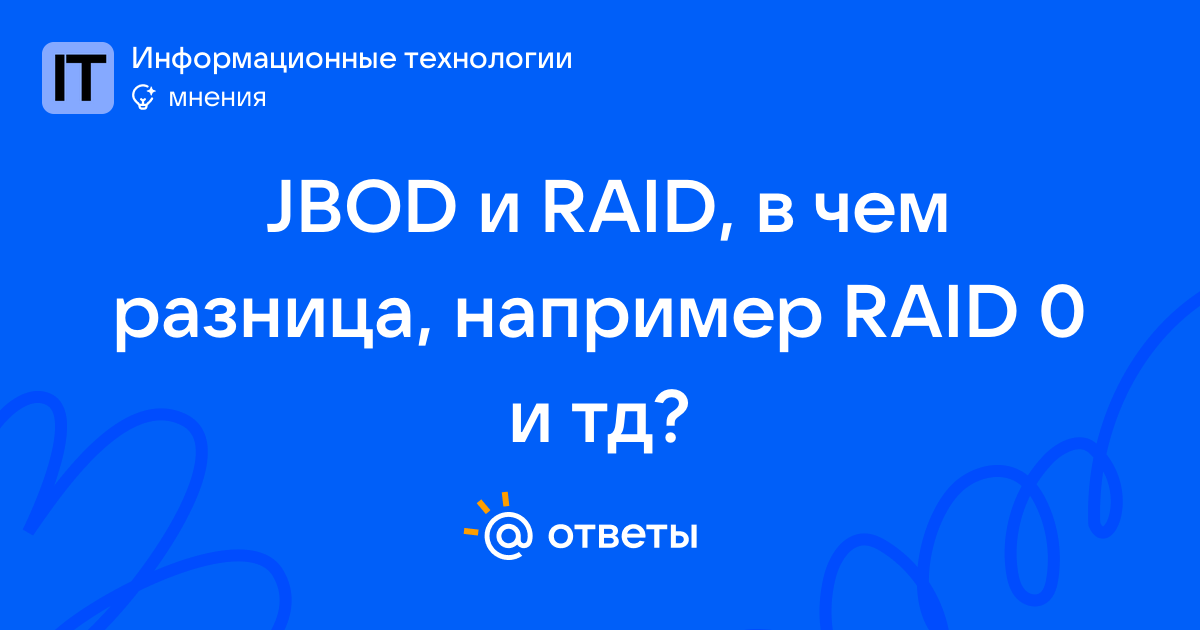 IT Информационные технологии
мнения

JBOD и RAID, в чем разница, например RAID 0 и тд?

@ ответы